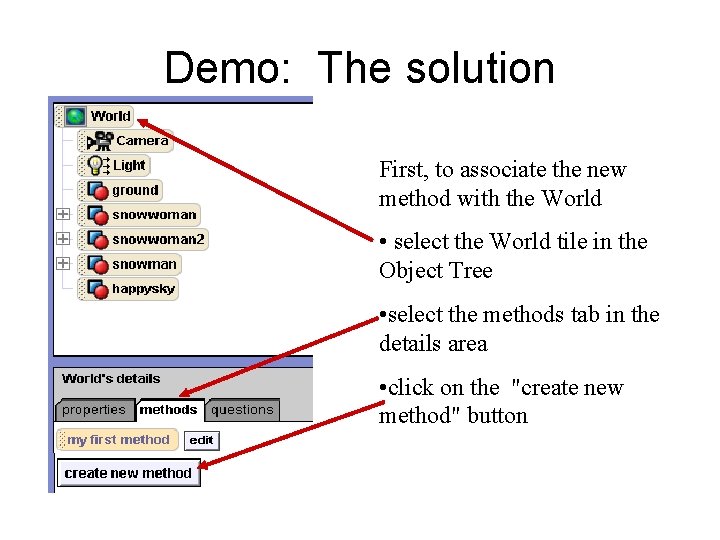 Demo: The solution

World
Camera
Light
ground
snowwoman
snowwoman2
snowman
happysky

World's details
properties
methods
questions
my first method
edit
create new method

First, to associate the new method with the World

• select the World tile in the Object Tree

•select the methods tab in the details area

•click on the "create new method" button